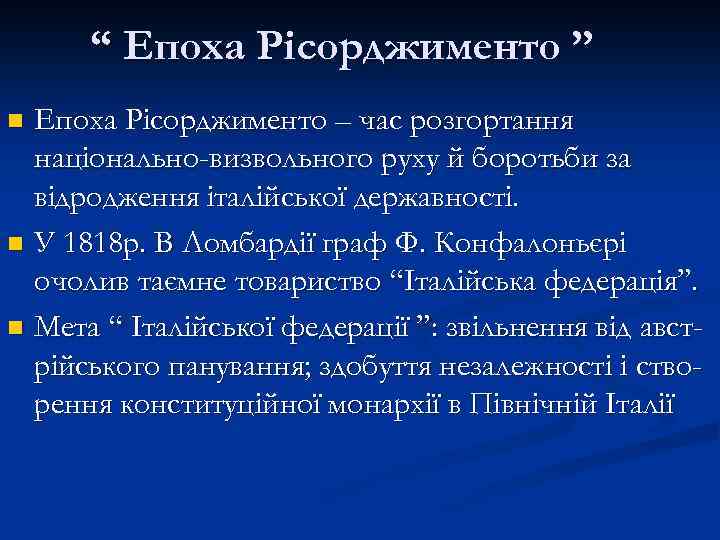 “ Епоха Рісорджименто ”

Епоха Рісорджименто – час розгортання національно-визвольного руху й боротьби за відродження італійської державності.

У 1818р. В Ломбардії граф Ф. Конфалоньєрі очолив таємне товариство “Італійська федерація”.

Мета “ Італійської федерації ”: звільнення від австрійського панування; здобуття незалежності і створення конституційної монархії в Північній Італії